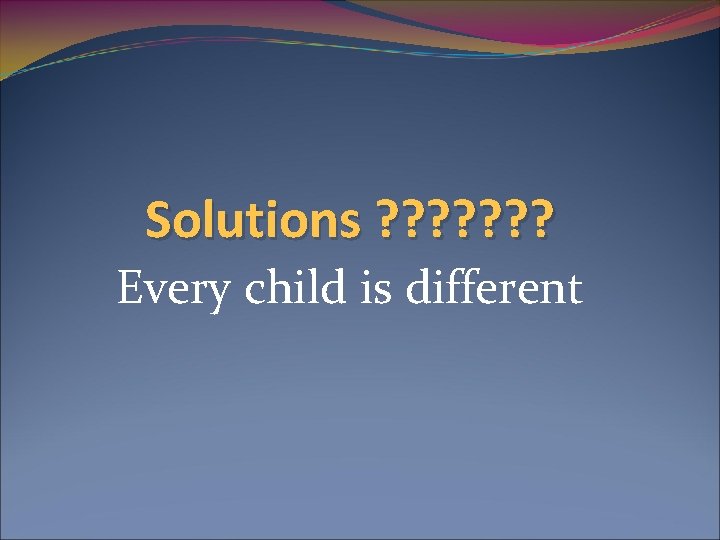 Solutions ???????
Every child is different